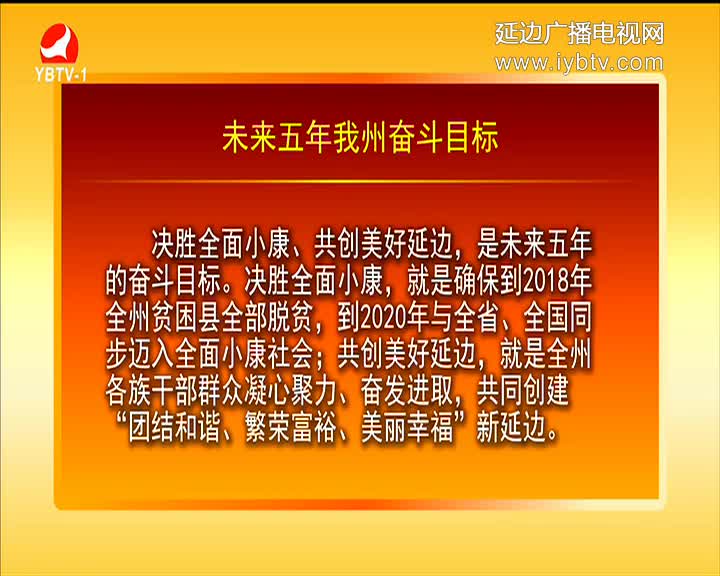 YBTV-1

延边广播电视网
www.iybtv.com

未来五年我州奋斗目标

决胜全面小康、共创美好延边，是未来五年的奋斗目标。决胜全面小康，就是确保到2018年全州贫困县全部脱贫，到2020年与全省、全国同步迈入全面小康社会；共创美好延边，就是全州各族干部群众凝心聚力、奋发进取，共同创建“团结和谐、繁荣富裕、美丽幸福”新延边。